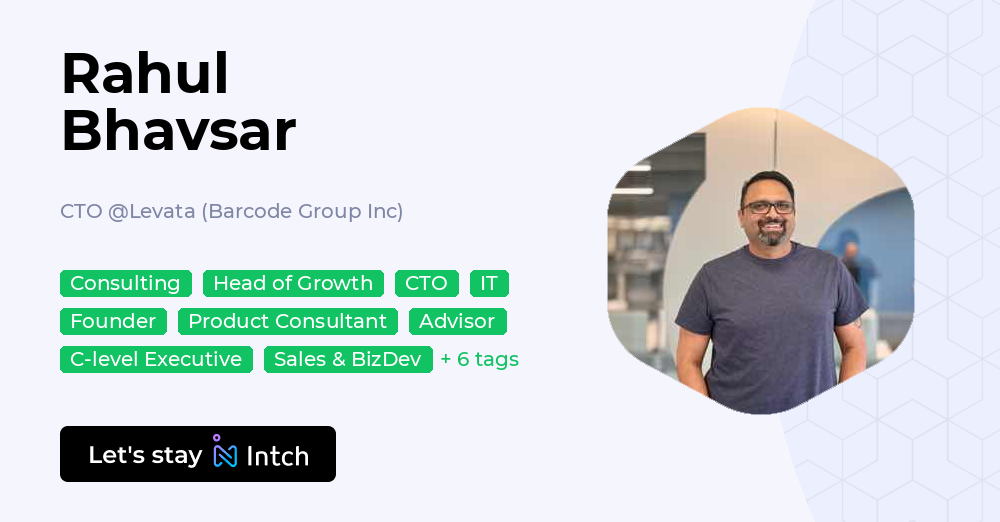 Rahul Bhavsar

CTO @Levata (Barcode Group Inc)

Consulting Head of Growth CTO IT

Founder Product Consultant Advisor

C-level Executive Sales & BizDev + 6 tags

Let's stay Intch